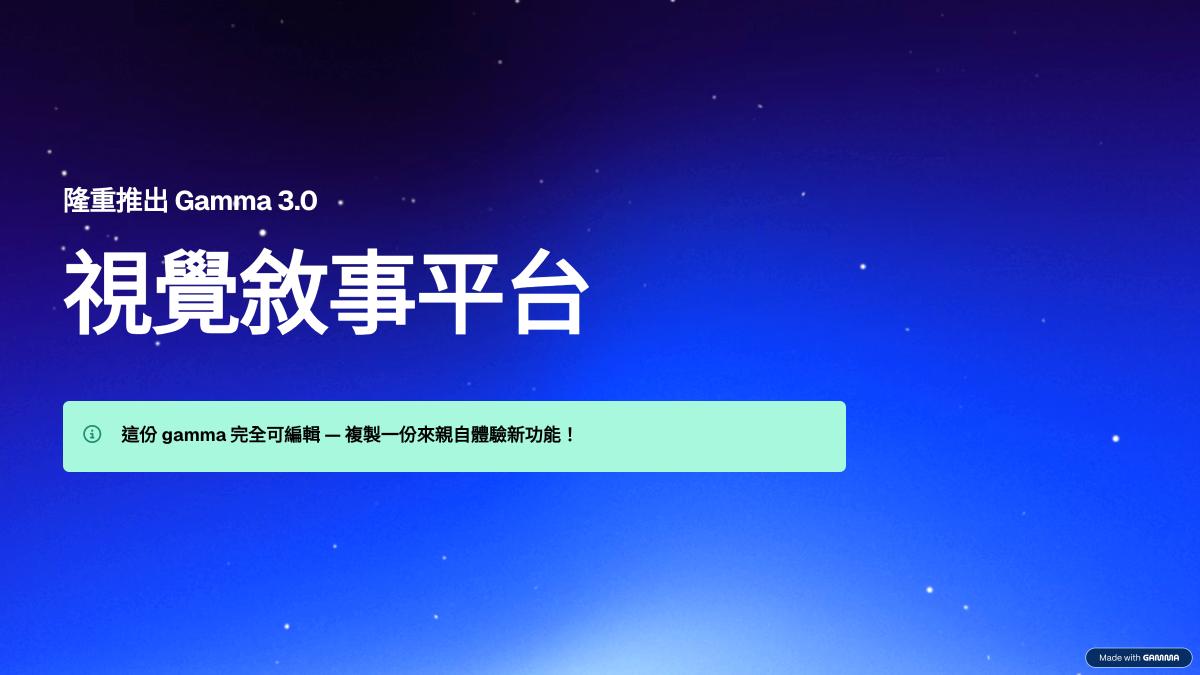 隆重推出 Gamma 3.0

視覺敘事平台

這份 gamma 完全可編輯 — 複製一份來親自體驗新功能！

Made with GAMMA